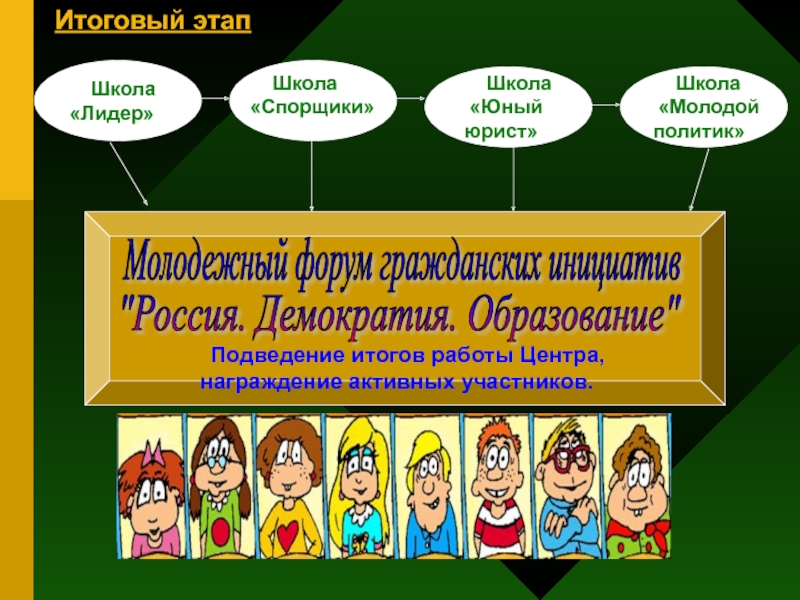 Итоговый этап

Школа «Лидер»

Школа «Спорщики»

Школа «Юный юрист»

Школа «Молодой политик»

Молодежный форум гражданских инициатив "Россия. Демократия. Образование"

Подведение итогов работы Центра, награждение активных участников.